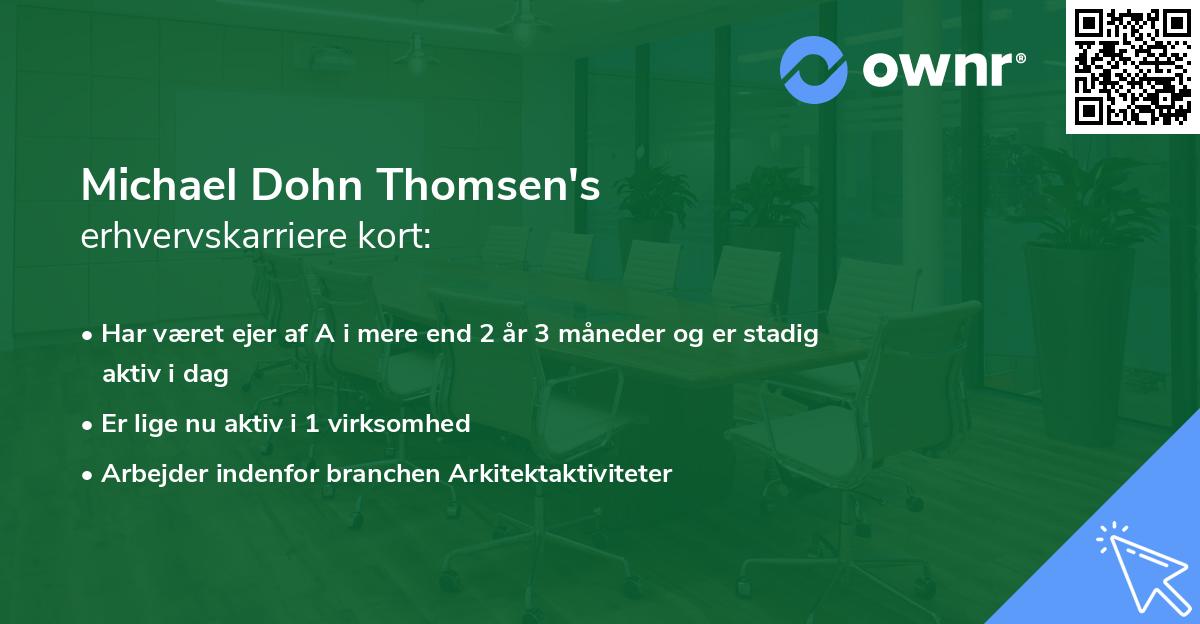 ownr®

Michael Dohn Thomsen's
erhvervskarriere kort:

• Har været ejer af A i mere end 2 år 3 måneder og er stadig aktiv i dag
• Er lige nu aktiv i 1 virksomhed
• Arbejder indenfor branchen Arkitektaktiviteter